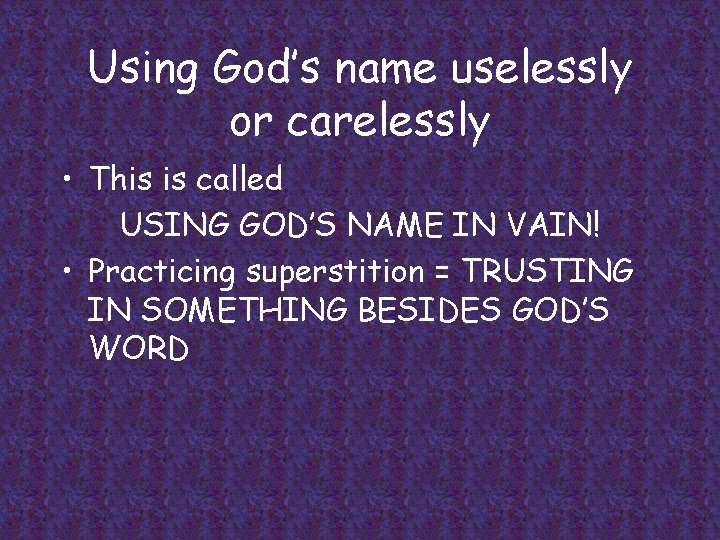 Using God's name uselessly or carelessly

• This is called
USING GOD'S NAME IN VAIN!

• Practicing superstition = TRUSTING IN SOMETHING BESIDES GOD'S WORD